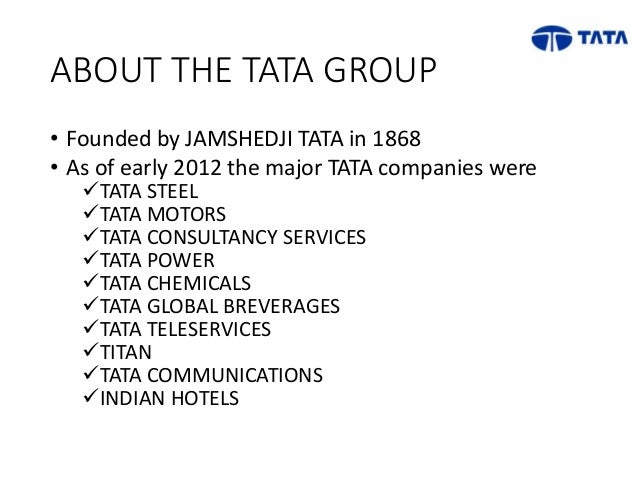 TATA

ABOUT THE TATA GROUP

• Founded by JAMSHEDJI TATA in 1868
• As of early 2012 the major TATA companies were
✓TATA STEEL
✓TATA MOTORS
✓TATA CONSULTANCY SERVICES
✓TATA POWER
✓TATA CHEMICALS
✓TATA GLOBAL BREVERAGES
✓TATA TELESERVICES
✓TITAN
✓TATA COMMUNICATIONS
✓INDIAN HOTELS